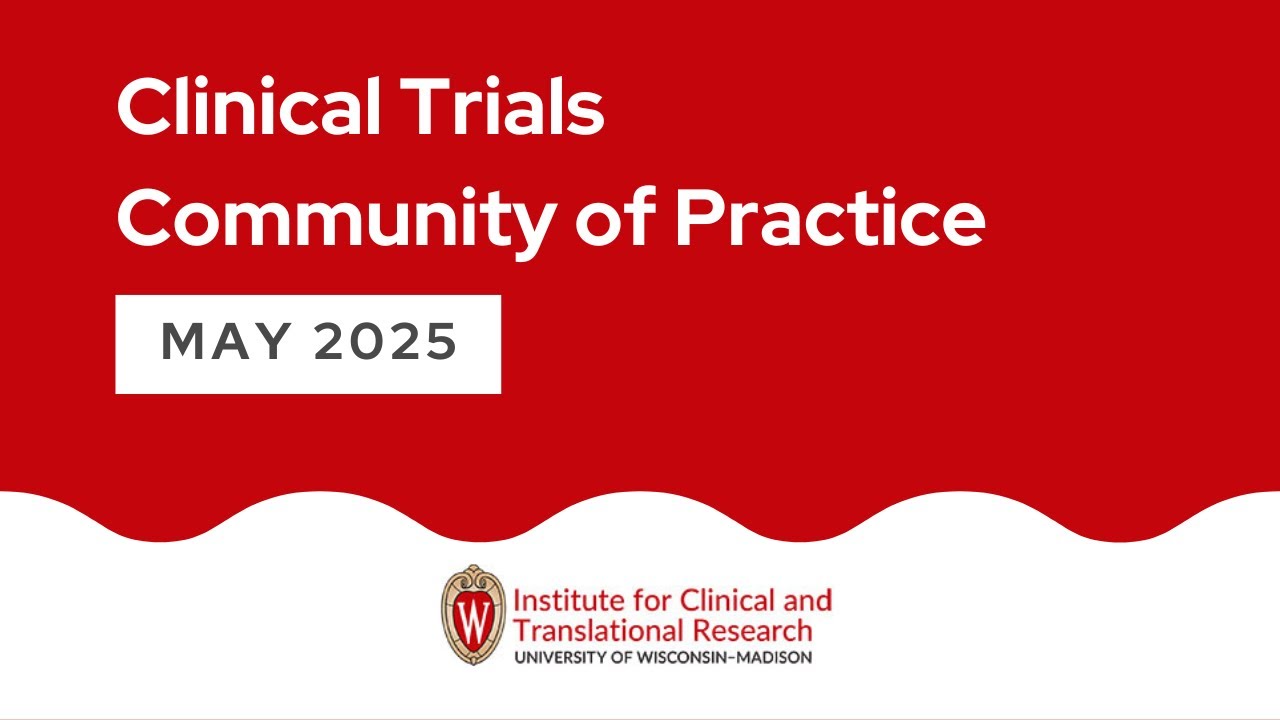 Clinical Trials
Community of Practice

MAY 2025

W

Institute for Clinical and Translational Research
UNIVERSITY OF WISCONSIN–MADISON